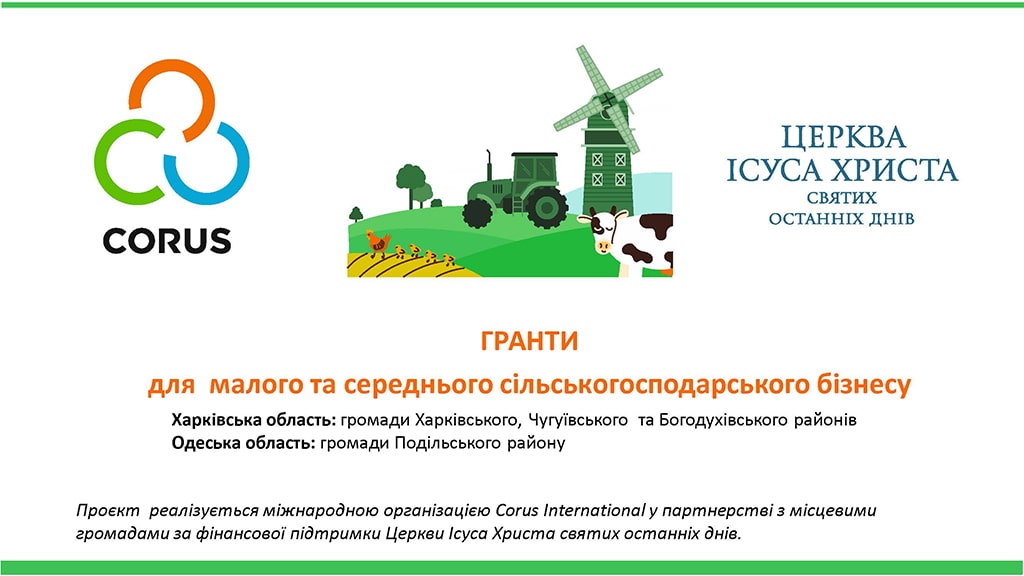 CORUS

ЦЕРКВА
ІСУСА ХРИСТА
СВЯТИХ
ОСТАННІХ ДНІВ

ГРАНТИ

для малого та середнього сільськогосподарського бізнесу

Харківська область: громади Харківського, Чугуївського та Богодухівського районів
Одеська область: громади Подільського району

Проєкт реалізується міжнародною організацією Corus International у партнерстві з місцевими громадами за фінансової підтримки Церкви Ісуса Христа святих останніх днів.